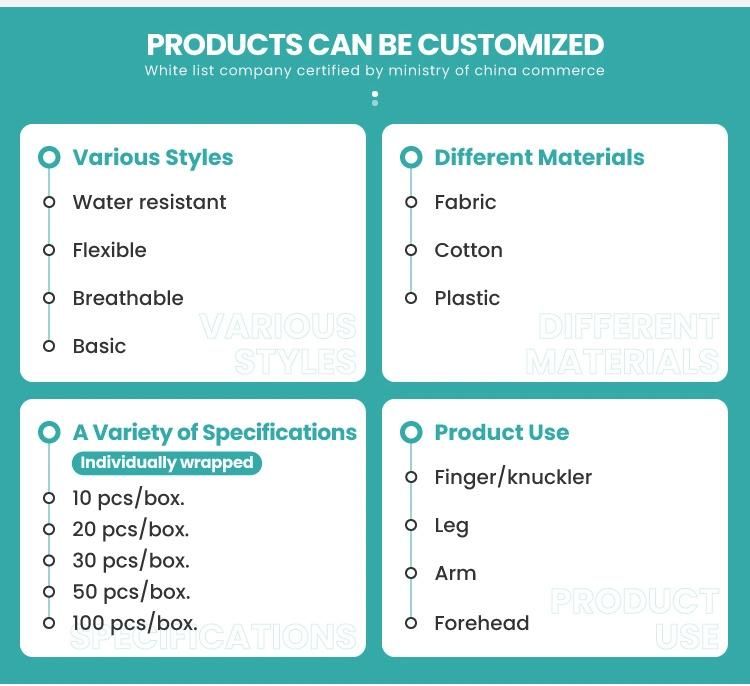 PRODUCTS CAN BE CUSTOMIZED
White list company certified by ministry of china commerce

Various Styles
Water resistant
Flexible
Breathable
Basic
VARIOUS STYLES

Different Materials
Fabric
Cotton
Plastic
DIFFERENT MATERIALS

A Variety of Specifications
Individually wrapped
10 pcs/box.
20 pcs/box.
30 pcs/box.
50 pcs/box.
100 pcs/box.
SPECIFICATIONS

Product Use
Finger/knuckler
Leg
Arm
Forehead
PRODUCT USE